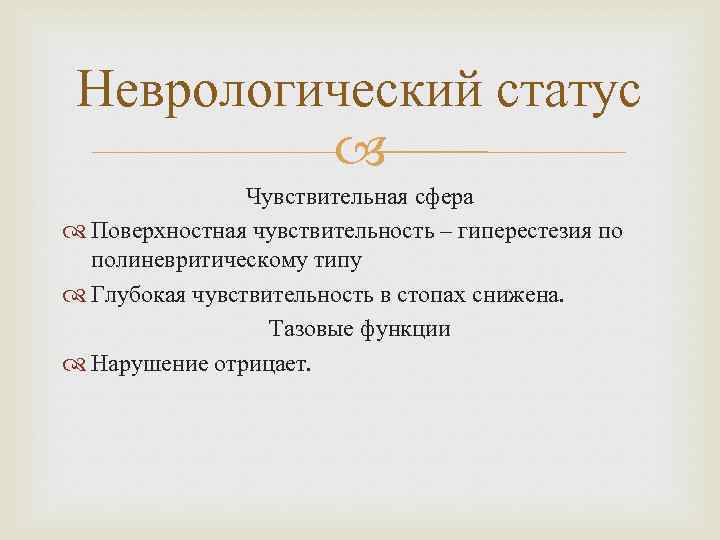 Неврологический статус

Чувствительная сфера

Поверхностная чувствительность – гиперестезия по полиневритическому типу

Глубокая чувствительность в стопах снижена.

Тазовые функции

Нарушение отрицает.